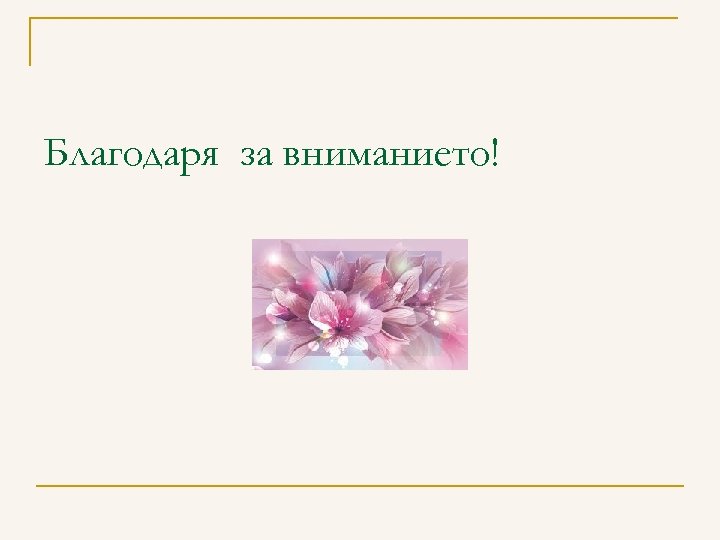 Благодаря  за вниманието!